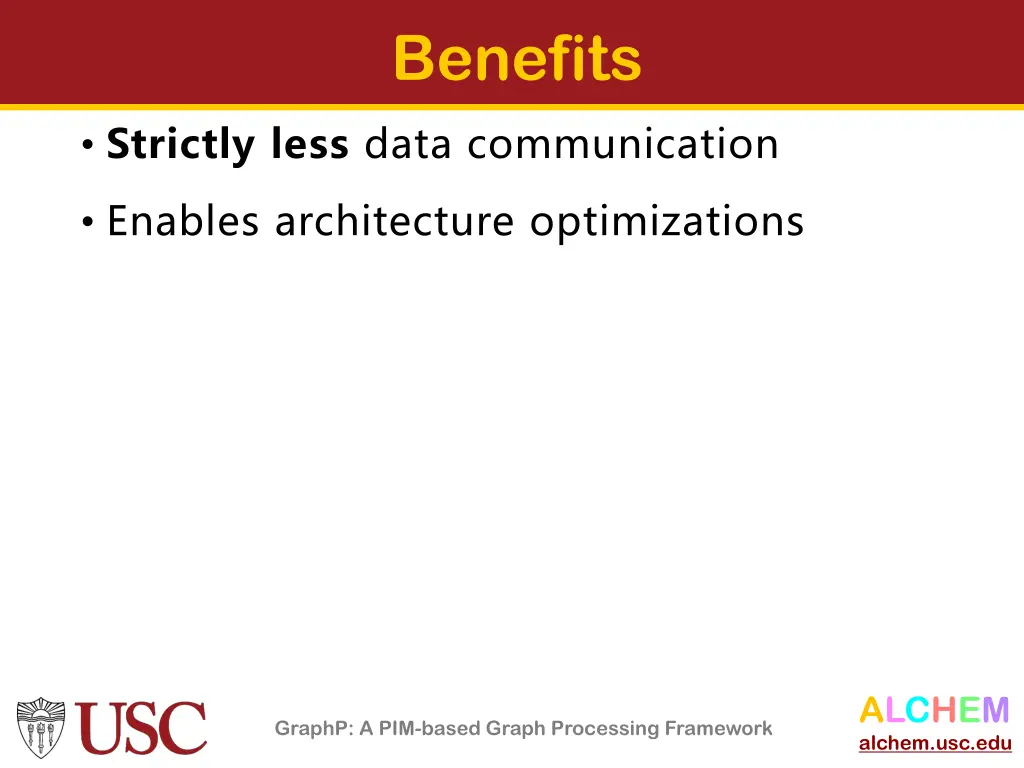 Benefits

• Strictly less data communication

• Enables architecture optimizations

USC

GraphP: A PIM-based Graph Processing Framework

ALCHEM
alchem.usc.edu